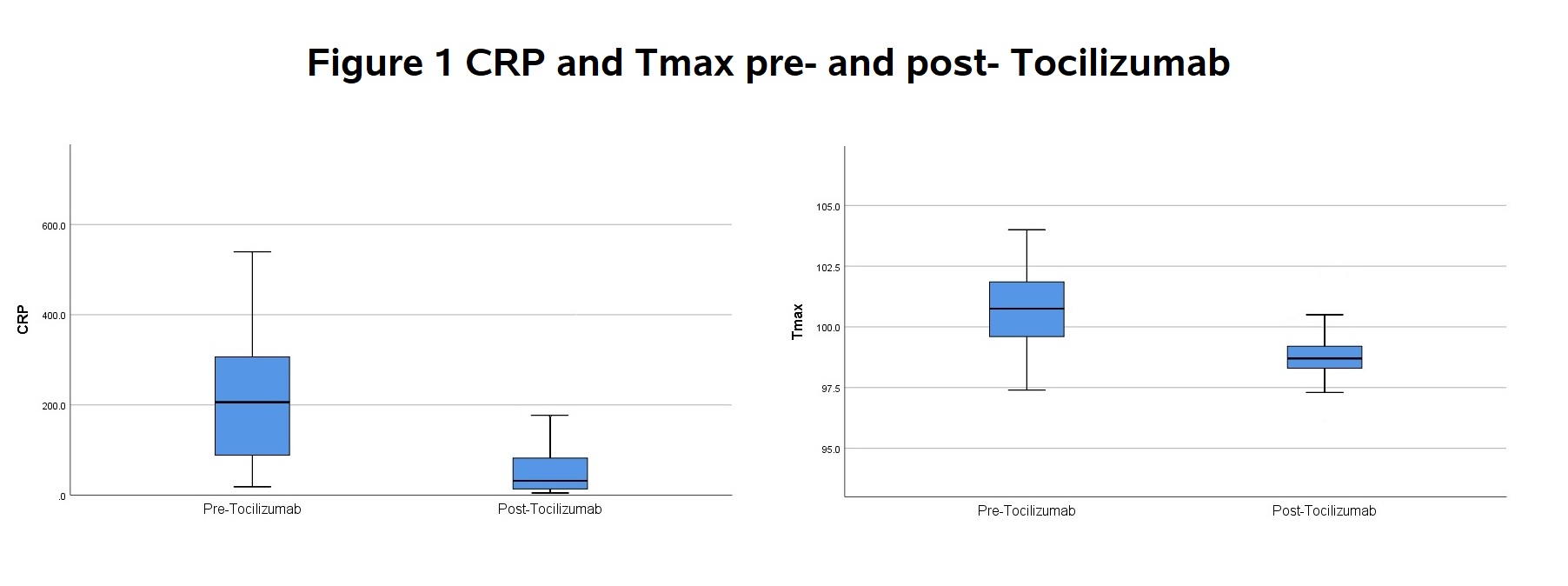 Figure 1 CRP and Tmax pre- and post- Tocilizumab

CRP

600.0

400.0

200.0

.0

Pre-Tocilizumab

Post-Tocilizumab

Tmax

105.0

102.5

100.0

97.5

95.0

Pre-Tocilizumab

Post-Tocilizumab